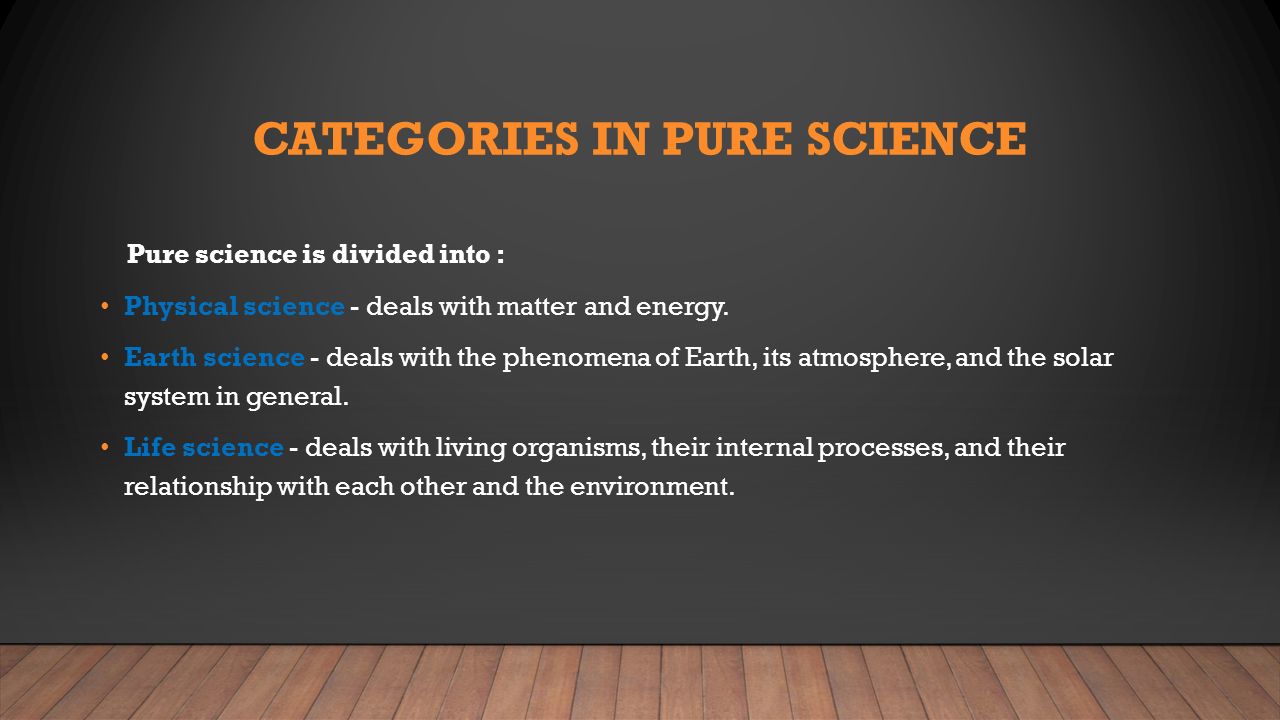 CATEGORIES IN PURE SCIENCE

Pure science is divided into :

• Physical science - deals with matter and energy.

• Earth science - deals with the phenomena of Earth, its atmosphere, and the solar system in general.

• Life science - deals with living organisms, their internal processes, and their relationship with each other and the environment.